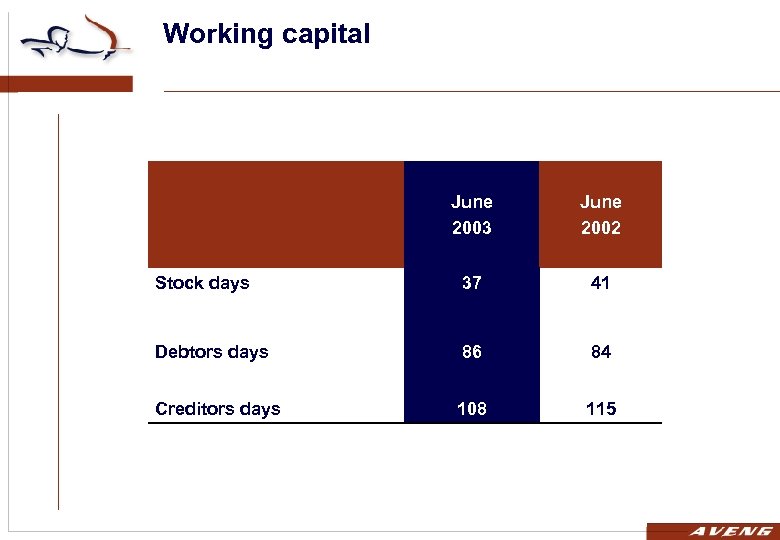 Working capital

| | June 2003 | June 2002 |
|---|---|---|
| Stock days | 37 | 41 |
| Debtors days | 86 | 84 |
| Creditors days | 108 | 115 |

AVENG